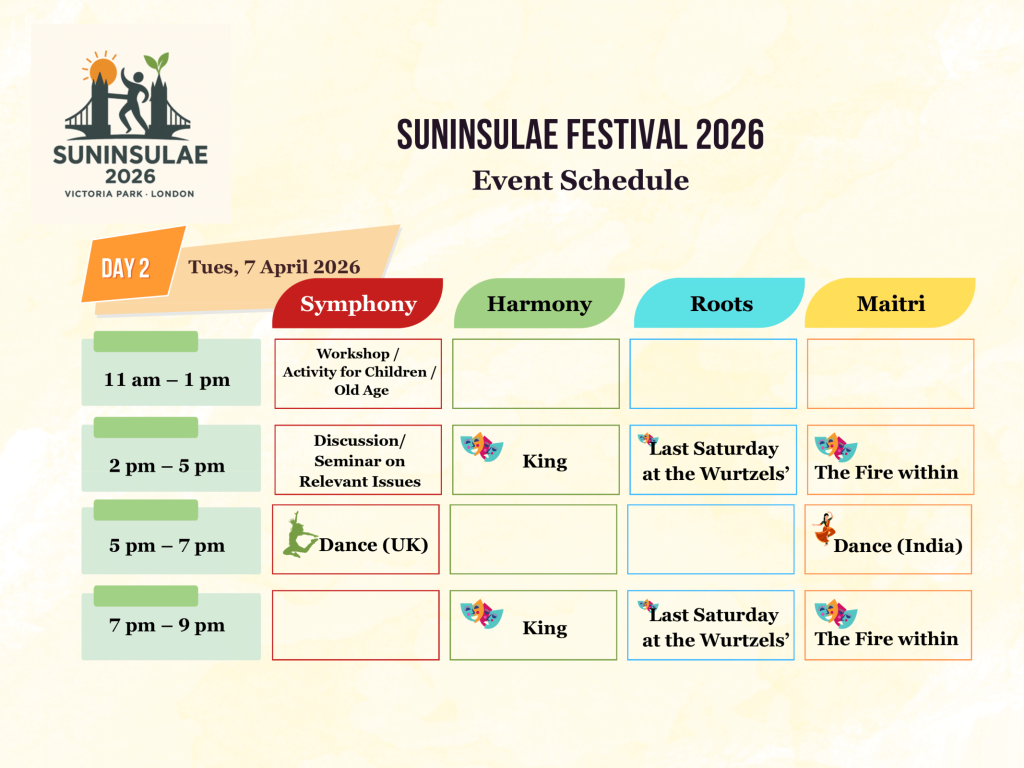 SUNINSULAE
2026
VICTORIA PARK · LONDON

SUNINSULAE FESTIVAL 2026
Event Schedule

DAY 2 Tues, 7 April 2026

| | Symphony | Harmony | Roots | Maitri |
|---|---|---|---|---|
| 11 am – 1 pm | Workshop / Activity for Children / Old Age | | | |
| 2 pm – 5 pm | Discussion/ Seminar on Relevant Issues | King | Last Saturday at the Wurtzels' | The Fire within |
| 5 pm – 7 pm | Dance (UK) | | | Dance (India) |
| 7 pm – 9 pm | | King | Last Saturday at the Wurtzels' | The Fire within |